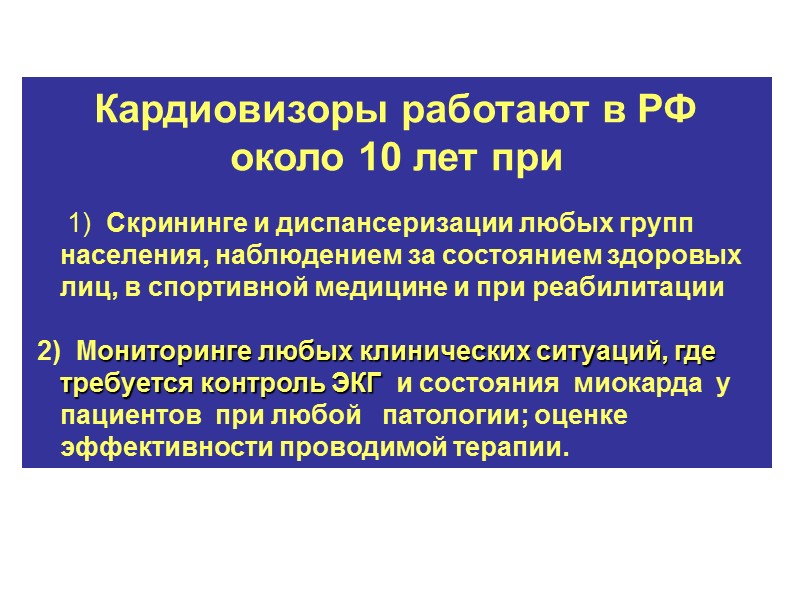 Кардиовизоры работают в РФ около 10 лет при

1) Скрининге и диспансеризации любых групп населения, наблюдением за состоянием здоровых лиц, в спортивной медицине и при реабилитации

2) Мониторинге любых клинических ситуаций, где требуется контроль ЭКГ и состояния миокарда у пациентов при любой патологии; оценке эффективности проводимой терапии.